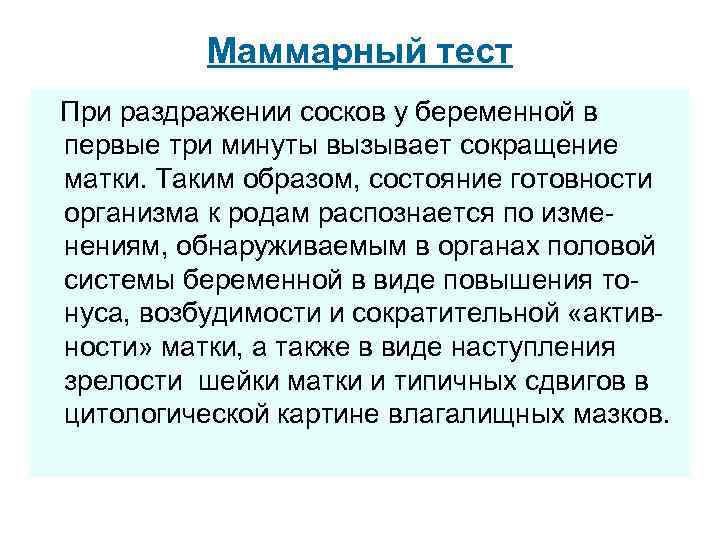 Маммарный тест

При раздражении сосков у беременной в первые три минуты вызывает сокращение матки. Таким образом, состояние готовности организма к родам распознается по изменениям, обнаруживаемым в органах половой системы беременной в виде повышения тонуса, возбудимости и сократительной «активности» матки, а также в виде наступления зрелости шейки матки и типичных сдвигов в цитологической картине влагалищных мазков.